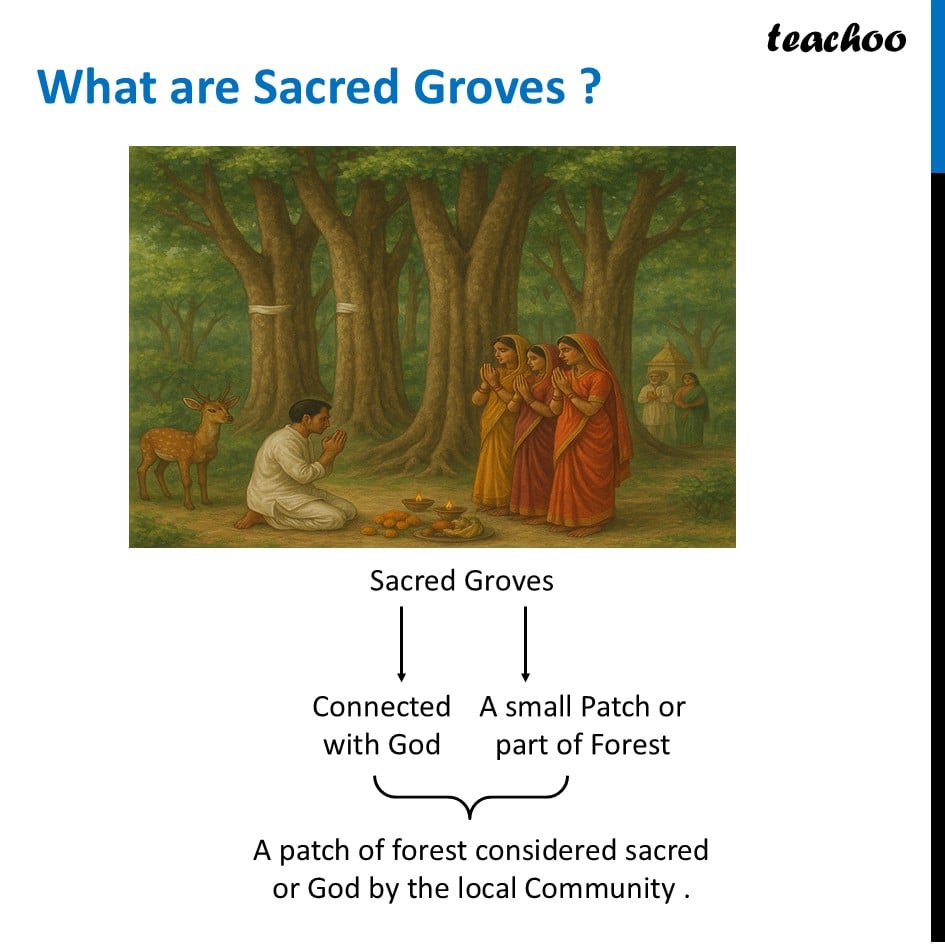 teachoo

What are Sacred Groves ?

Sacred Groves

Connected with God

A small Patch or part of Forest

A patch of forest considered sacred or God by the local Community .